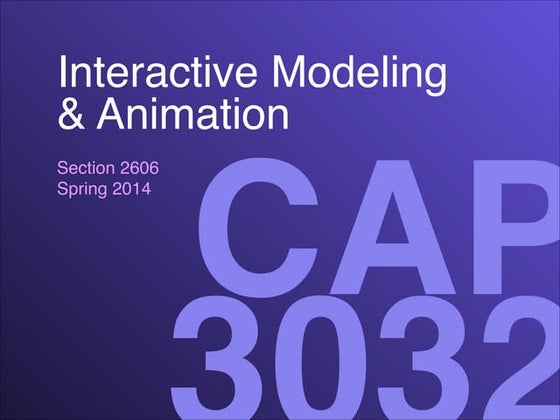 Interactive Modeling & Animation

Section 2606
Spring 2014

CAP
3032